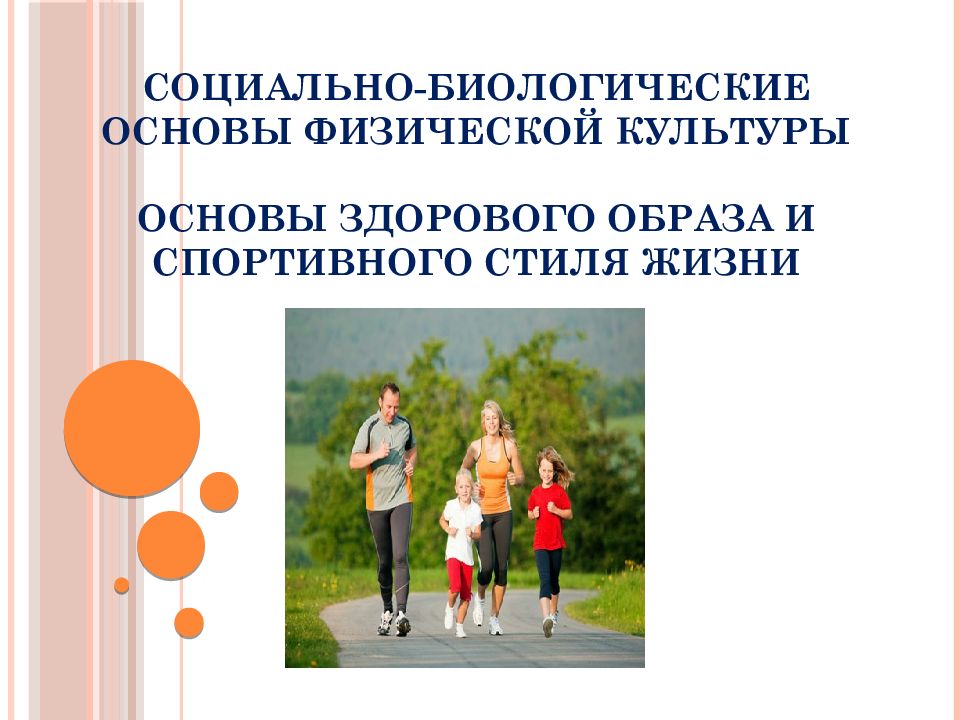 СОЦИАЛЬНО-БИОЛОГИЧЕСКИЕ ОСНОВЫ ФИЗИЧЕСКОЙ КУЛЬТУРЫ

ОСНОВЫ ЗДОРОВОГО ОБРАЗА И СПОРТИВНОГО СТИЛЯ ЖИЗНИ